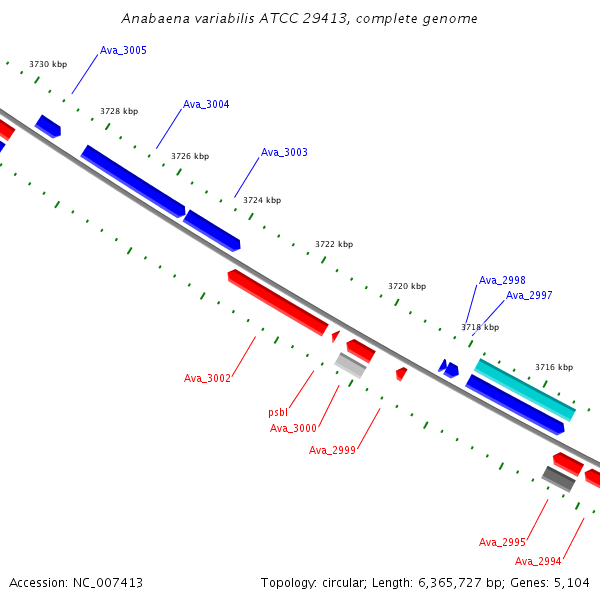 Anabaena variabilis ATCC 29413, complete genome

3730 kbp
Ava_3005
3728 kbp
Ava_3004
3726 kbp
Ava_3003
3724 kbp
3722 kbp
3720 kbp
Ava_2998
Ava_2997
3718 kbp
3716 kbp

Ava_3002
psbI
Ava_3000
Ava_2999
Ava_2995
Ava_2994

Accession: NC_007413
Topology: circular; Length: 6,365,727 bp; Genes: 5,104